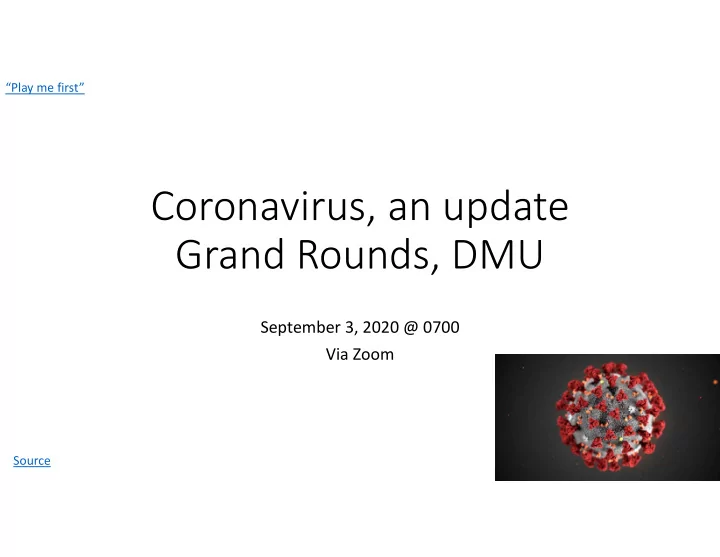 “Play me first”

Coronavirus, an update
Grand Rounds, DMU

September 3, 2020 @ 0700
Via Zoom

Source